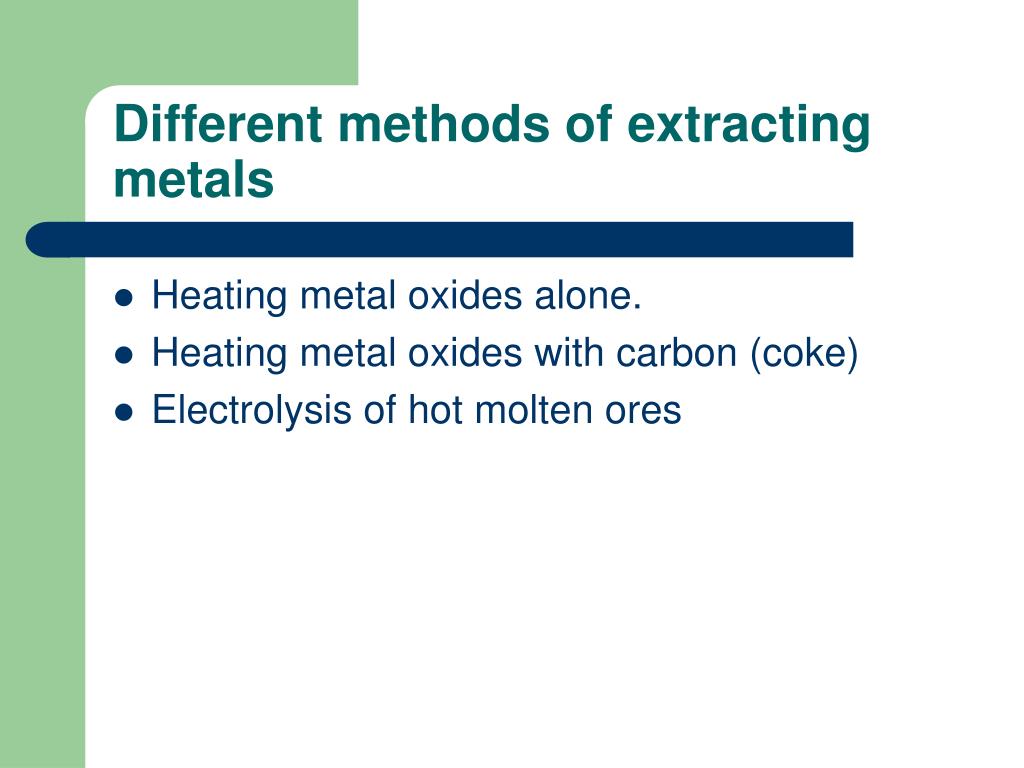 Different methods of extracting metals

- Heating metal oxides alone.
- Heating metal oxides with carbon (coke)
- Electrolysis of hot molten ores